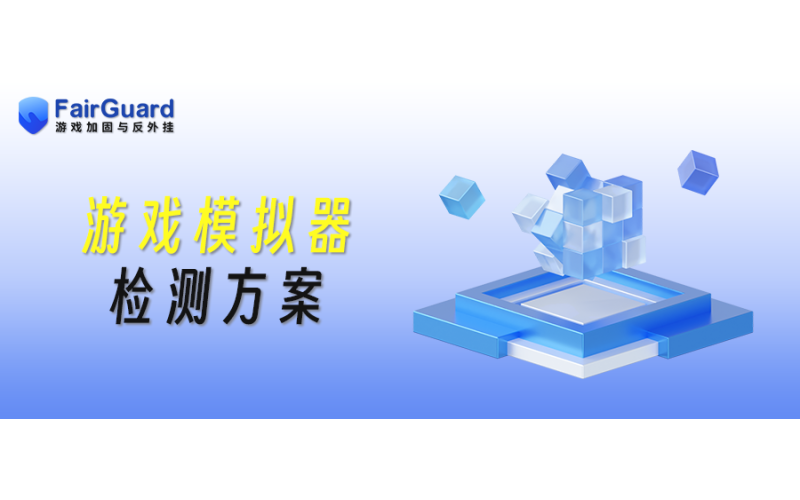 FairGuard
游戏加固与反外挂

游戏模拟器
检测方案